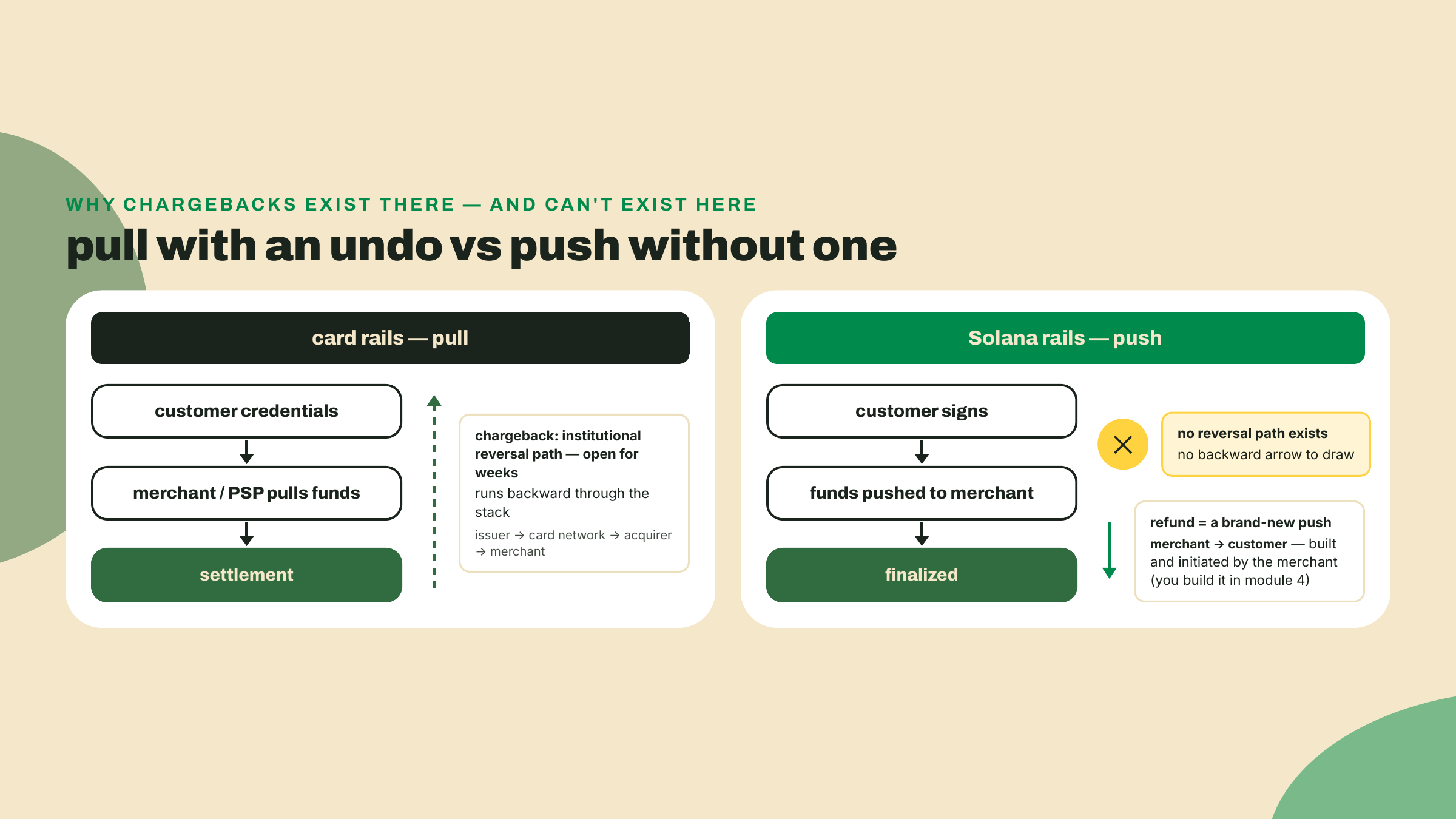 WHY CHARGEBACKS EXIST THERE — AND CAN'T EXIST HERE

pull with an undo vs push without one

card rails — pull

customer credentials

merchant / PSP pulls funds

settlement

chargeback: institutional reversal path — open for weeks

runs backward through the stack

issuer → card network → acquirer → merchant

Solana rails — push

customer signs

funds pushed to merchant

finalized

no reversal path exists

no backward arrow to draw

refund = a brand-new push

merchant → customer — built and initiated by the merchant (you build it in module 4)